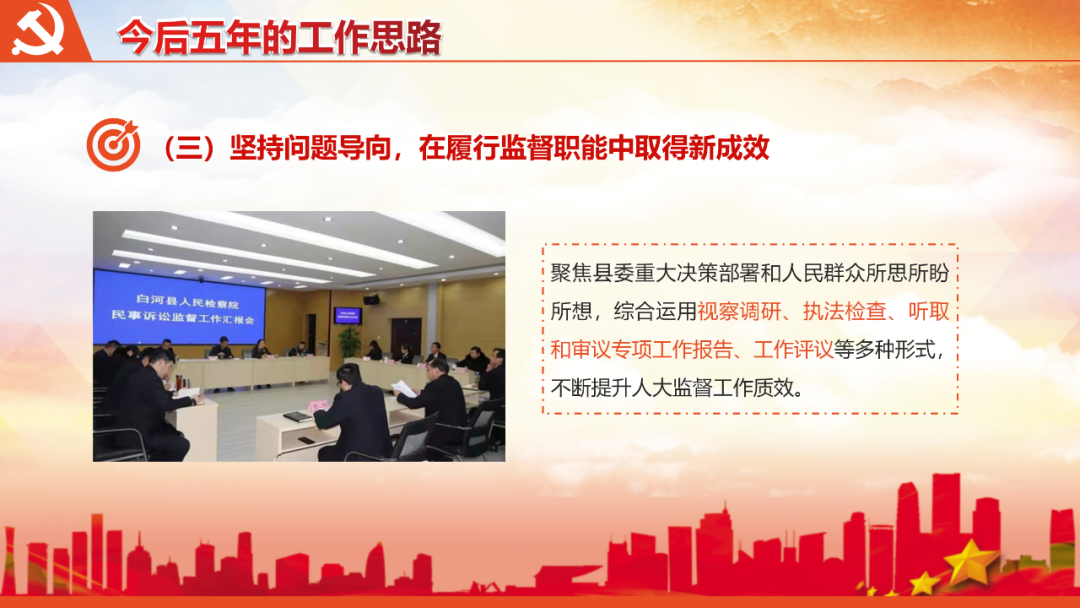 今后五年的工作思路

（三）坚持问题导向，在履行监督职能中取得新成效

白河县人民检察院
民事诉讼监督工作汇报会

聚焦县委重大决策部署和人民群众所思所盼所想，综合运用视察调研、执法检查、听取和审议专项工作报告、工作评议等多种形式，不断提升人大监督工作质效。